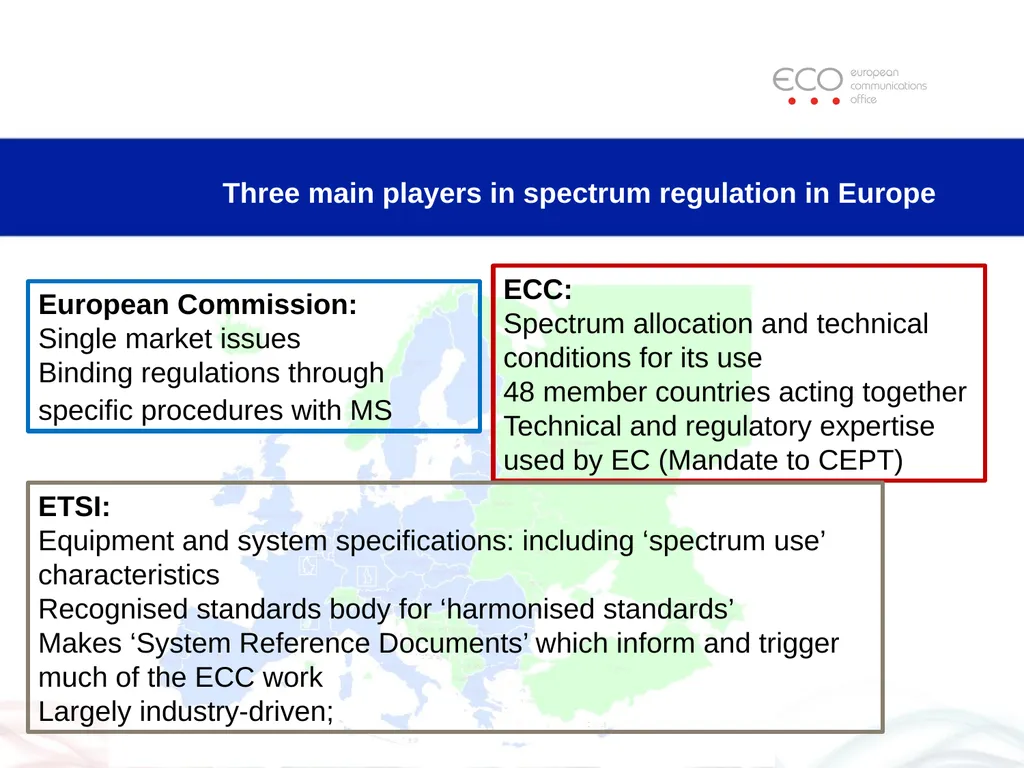 ECO european communications office

Three main players in spectrum regulation in Europe

European Commission:
Single market issues
Binding regulations through specific procedures with MS

ECC:
Spectrum allocation and technical conditions for its use
48 member countries acting together
Technical and regulatory expertise used by EC (Mandate to CEPT)

ETSI:
Equipment and system specifications: including ‘spectrum use’ characteristics
Recognised standards body for ‘harmonised standards’
Makes ‘System Reference Documents’ which inform and trigger much of the ECC work
Largely industry-driven;